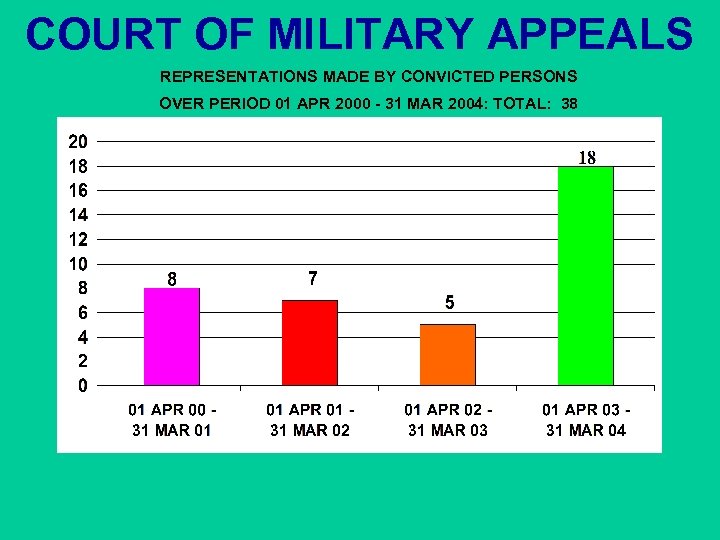 COURT OF MILITARY APPEALS

REPRESENTATIONS MADE BY CONVICTED PERSONS

OVER PERIOD 01 APR 2000 - 31 MAR 2004: TOTAL: 38

20
18
16
14
12
10
8
6
4
2
0

8
7
5
18

01 APR 00 - 31 MAR 01
01 APR 01 - 31 MAR 02
01 APR 02 - 31 MAR 03
01 APR 03 - 31 MAR 04